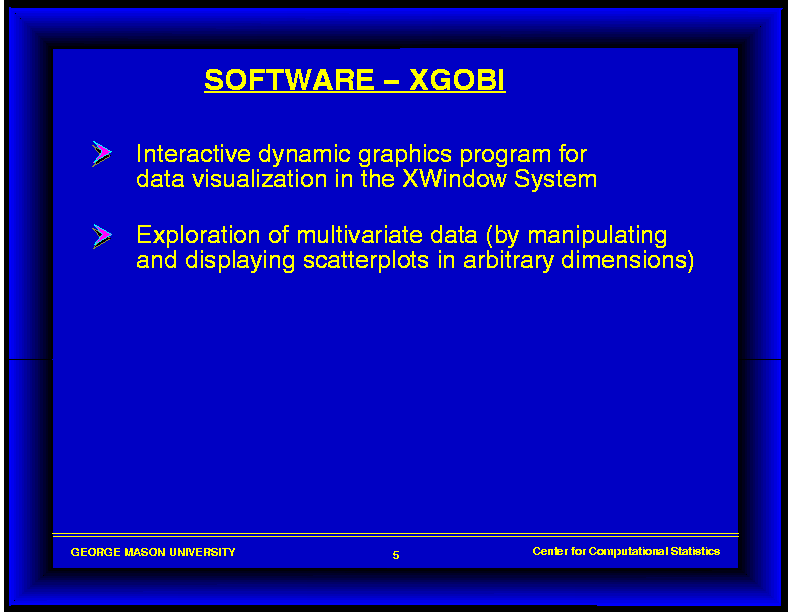 SOFTWARE – XGOBI

Interactive dynamic graphics program for data visualization in the XWindow System

Exploration of multivariate data (by manipulating and displaying scatterplots in arbitrary dimensions)

GEORGE MASON UNIVERSITY

5

Center for Computational Statistics